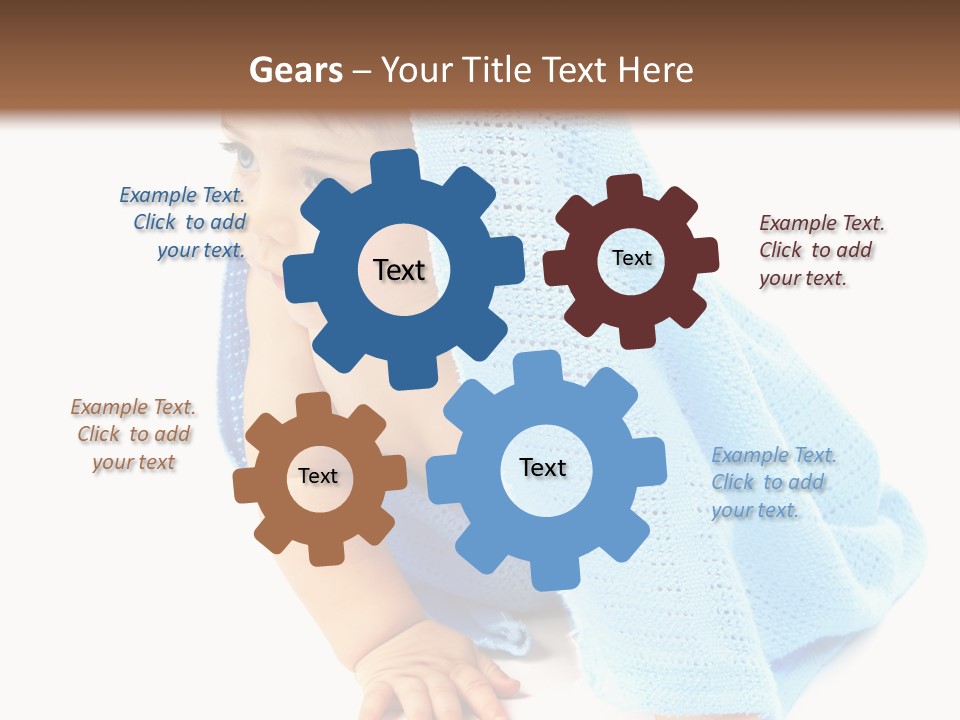 Gears – Your Title Text Here

Example Text. Click to add your text.

Text

Text

Example Text. Click to add your text.

Example Text. Click to add your text

Text

Text

Example Text. Click to add your text.